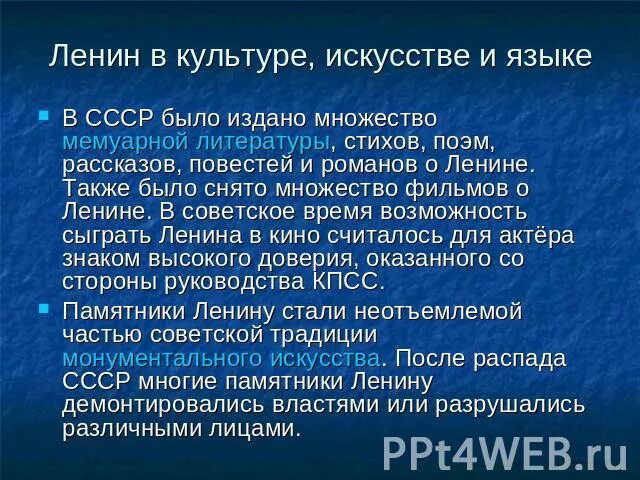 Ленин в культуре, искусстве и языке

В СССР было издано множество мемуарной литературы, стихов, поэм, рассказов, повестей и романов о Ленине. Также было снято множество фильмов о Ленине. В советское время возможность сыграть Ленина в кино считалось для актёра знаком высокого доверия, оказанного со стороны руководства КПСС.

Памятники Ленину стали неотъемлемой частью советской традиции монументального искусства. После распада СССР многие памятники Ленину демонтировались властями или разрушались различными лицами.

PPt4WEB.ru